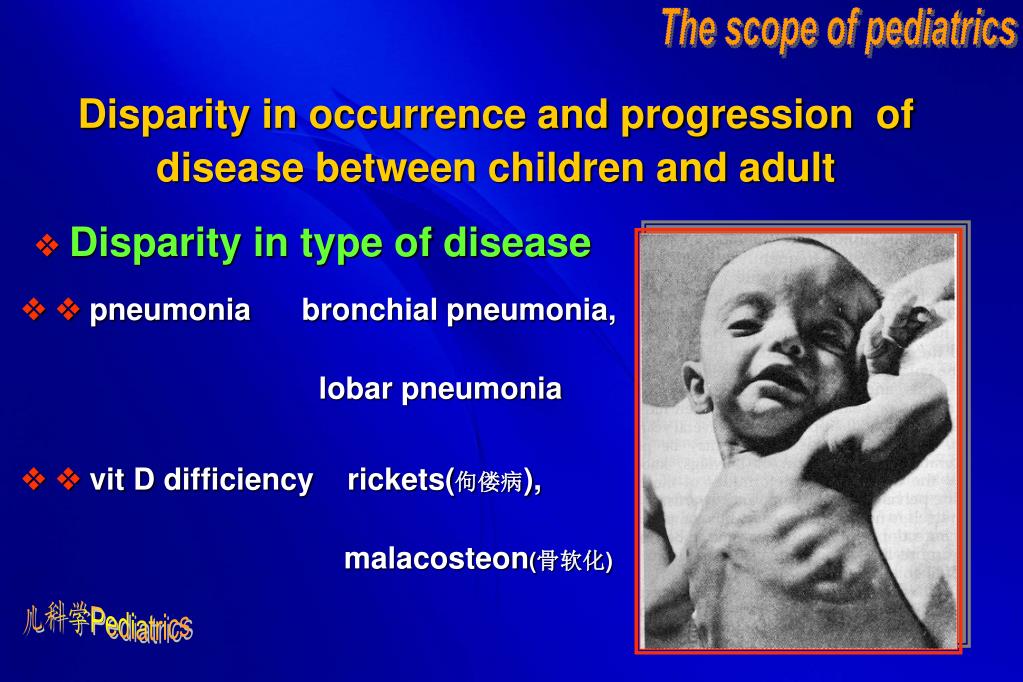 The scope of pediatrics

Disparity in occurrence and progression of disease between children and adult

❖ Disparity in type of disease

❖ ❖ pneumonia bronchial pneumonia,

lobar pneumonia

❖ ❖ vit D difficiency rickets(佝偻病),

malacosteon(骨软化)

儿科学Pediatrics